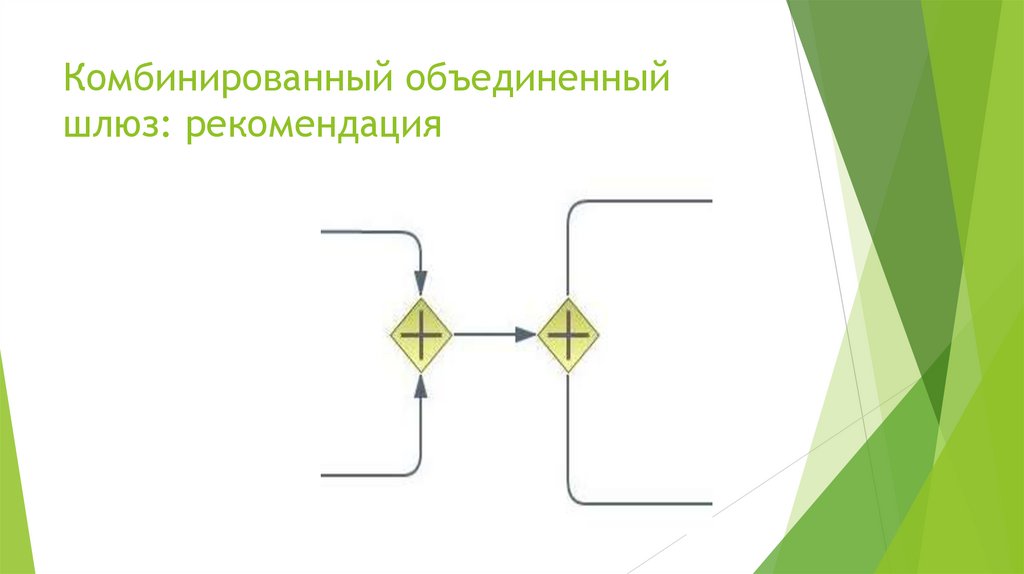 Комбинированный объединенный шлюз: рекомендация